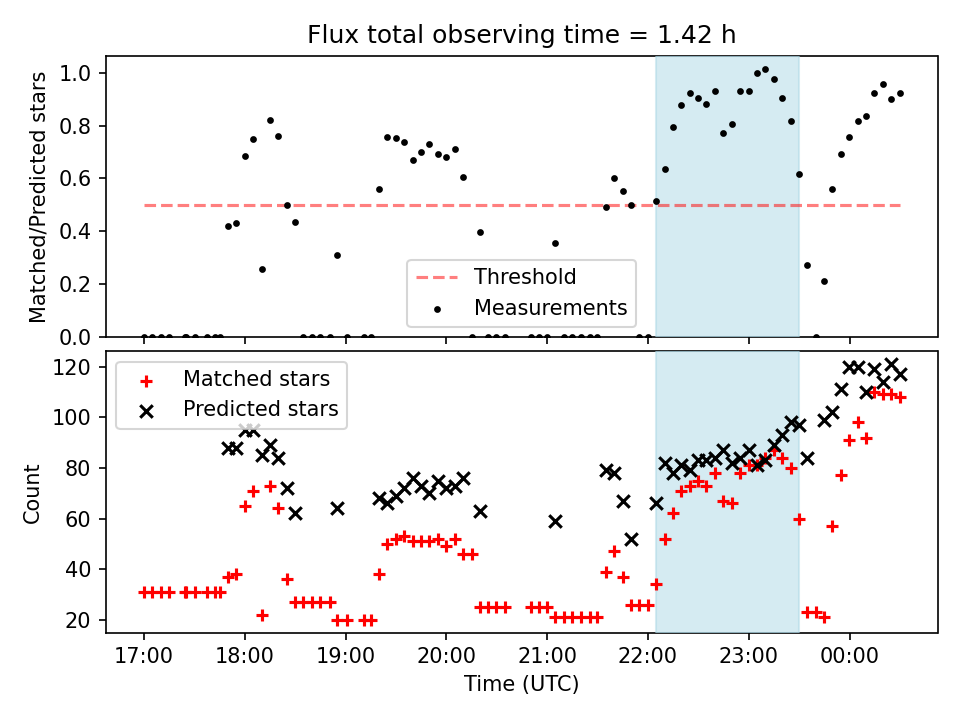 Flux total observing time = 1.42 h

Matched/Predicted stars

1.0
0.8
0.6
0.4
0.2
0.0

Threshold
Measurements

Matched stars
Predicted stars

Count

120
100
80
60
40
20

17:00
18:00
19:00
20:00
21:00
22:00
23:00
00:00

Time (UTC)